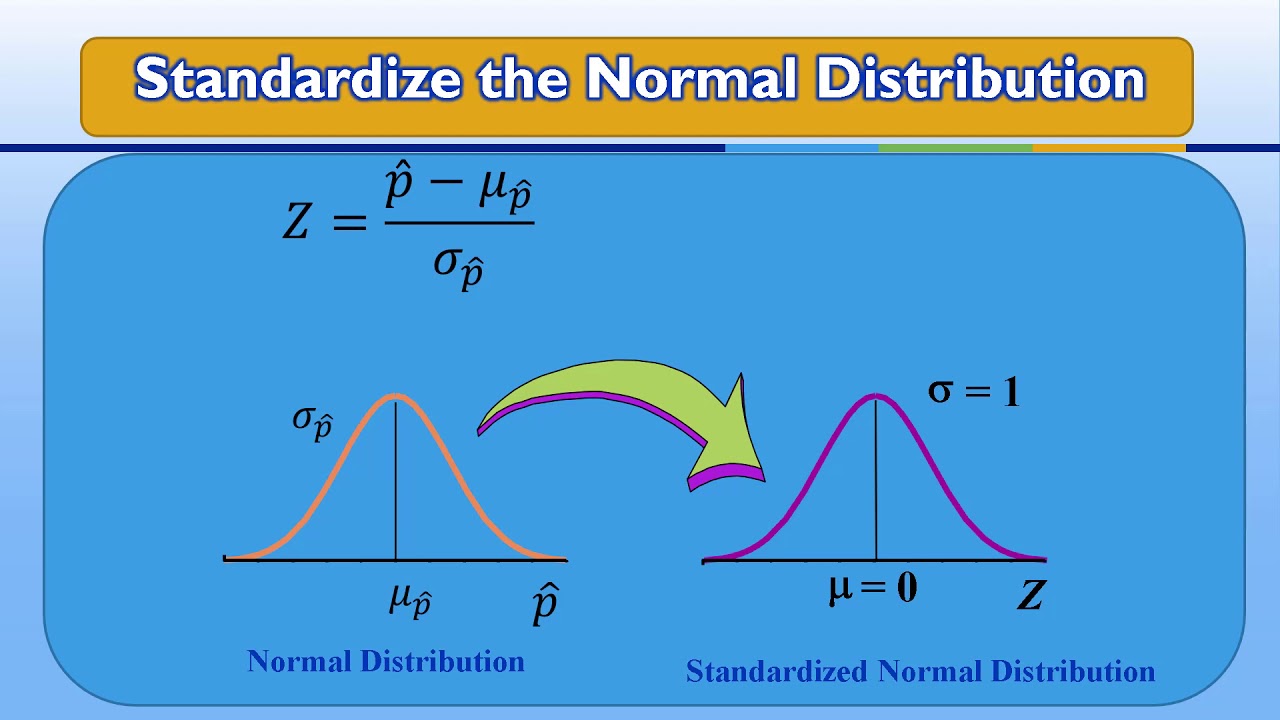 Standardize the Normal Distribution

$Z = \frac{\hat{p} - \mu_{\hat{p}}}{\sigma_{\hat{p}}}$

$\sigma_{\hat{p}}$

$\mu_{\hat{p}}$ $\hat{p}$

Normal Distribution

$\sigma = 1$

$\mu = 0$ $Z$

Standardized Normal Distribution